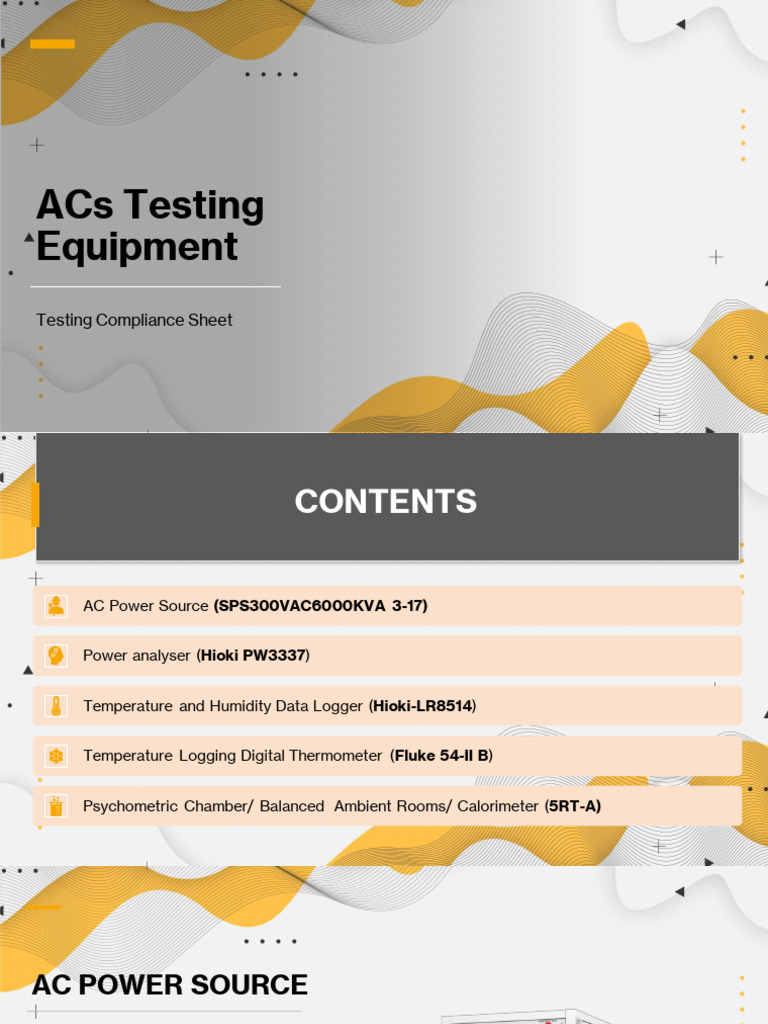 ACs Testing Equipment

Testing Compliance Sheet

CONTENTS

AC Power Source (SPS300VAC6000KVA 3-17)

Power analyser (Hioki PW3337)

Temperature and Humidity Data Logger (Hioki-LR8514)

Temperature Logging Digital Thermometer (Fluke 54-II B)

Psychometric Chamber/ Balanced Ambient Rooms/ Calorimeter (5RT-A)

AC POWER SOURCE